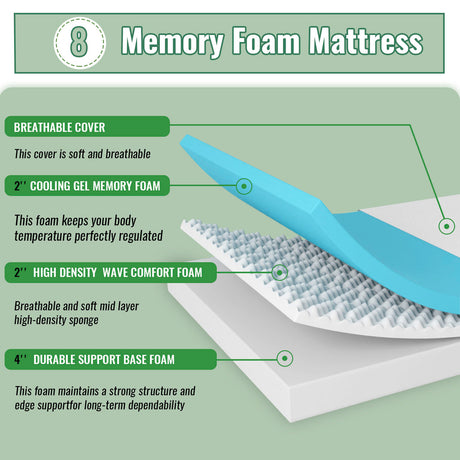 8 Memory Foam Mattress

BREATHABLE COVER

This cover is soft and breathable

2'' COOLING GEL MEMORY FOAM

This foam keeps your body temperature perfectly regulated

2'' HIGH DENSITY WAVE COMFORT FOAM

Breathable and soft mid layer high-density sponge

4'' DURABLE SUPPORT BASE FOAM

This foam maintains a strong structure and edge supportfor long-term dependability